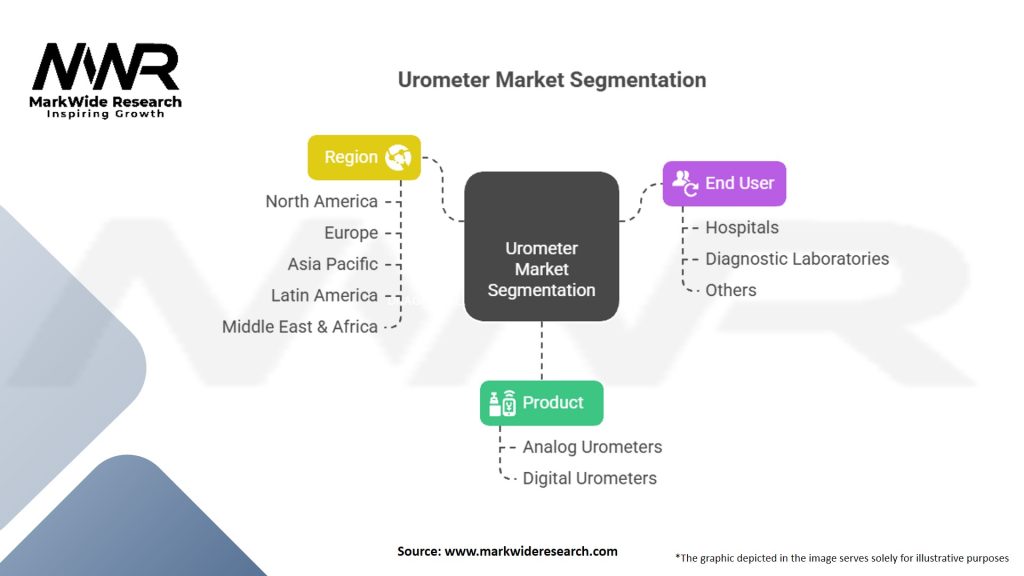 MWR
MarkWide Research
Inspiring Growth

Urometer Market Segmentation

Region
North America
Europe
Asia Pacific
Latin America
Middle East & Africa

Urometer Market Segmentation

End User
Hospitals
Diagnostic Laboratories
Others

Product
Analog Urometers
Digital Urometers

Source: www.markwideresearch.com

*The graphic depicted in the image serves solely for illustrative purposes